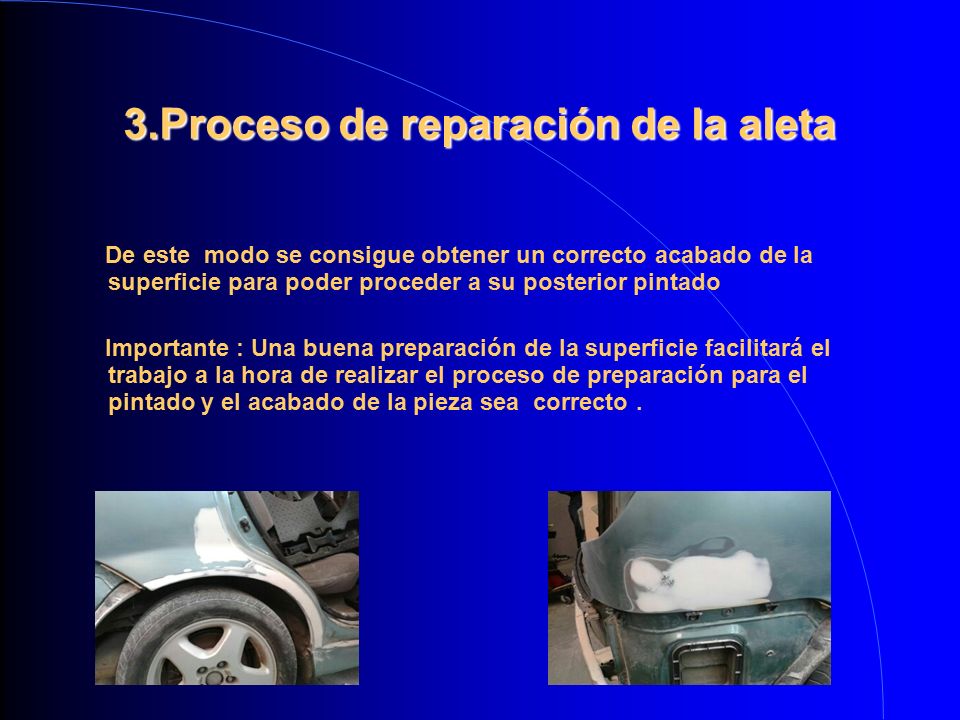 3.Proceso de reparación de la aleta

De este modo se consigue obtener un correcto acabado de la superficie para poder proceder a su posterior pintado

Importante : Una buena preparación de la superficie facilitará el trabajo a la hora de realizar el proceso de preparación para el pintado y el acabado de la pieza sea correcto .